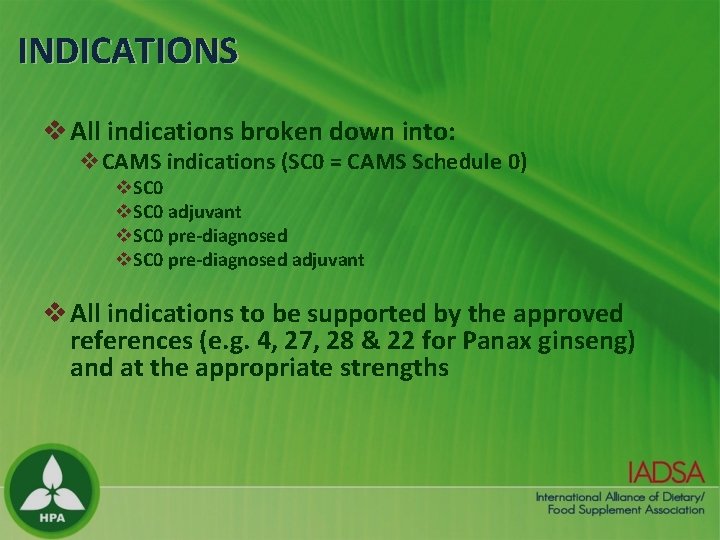 INDICATIONS

❖ All indications broken down into:
❖ CAMS indications (SC0 = CAMS Schedule 0)
❖ SC0
❖ SC0 adjuvant
❖ SC0 pre-diagnosed
❖ SC0 pre-diagnosed adjuvant

❖ All indications to be supported by the approved references (e.g. 4, 27, 28 & 22 for Panax ginseng) and at the appropriate strengths

HPA

IADSA
International Alliance of Dietary/ Food Supplement Association